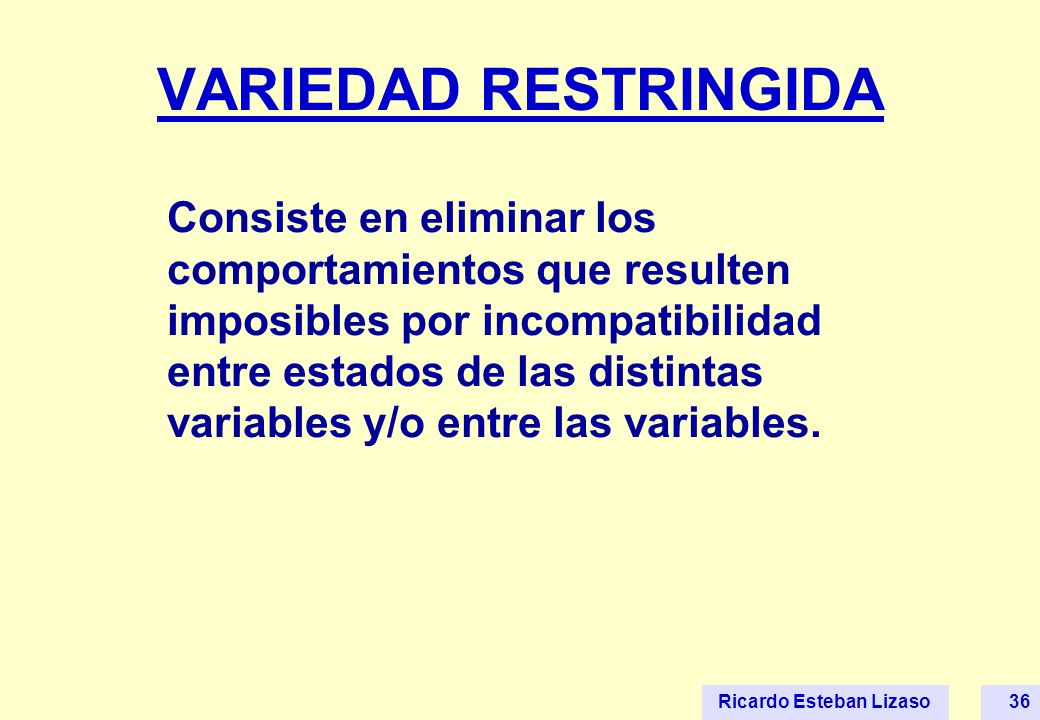 VARIEDAD RESTRINGIDA

Consiste en eliminar los comportamientos que resulten imposibles por incompatibilidad entre estados de las distintas variables y/o entre las variables.

Ricardo Esteban Lizaso 36